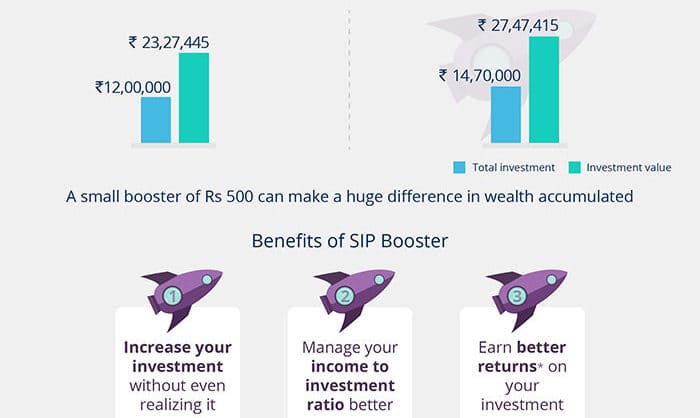 ₹ 23,27,445

₹12,00,000

₹ 27,47,415

₹ 14,70,000

Total investment Investment value

A small booster of Rs 500 can make a huge difference in wealth accumulated

Benefits of SIP Booster

1

Increase your investment without even realizing it

2

Manage your income to investment ratio better

3

Earn better returns* on your investment